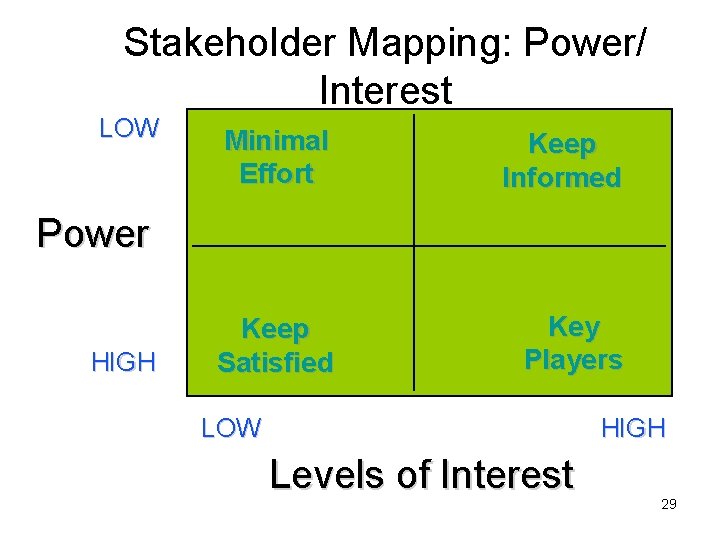 Stakeholder Mapping: Power/ Interest

LOW

Minimal Effort

Keep Informed

Power

Keep Satisfied

Key Players

HIGH

LOW

HIGH

Levels of Interest

29